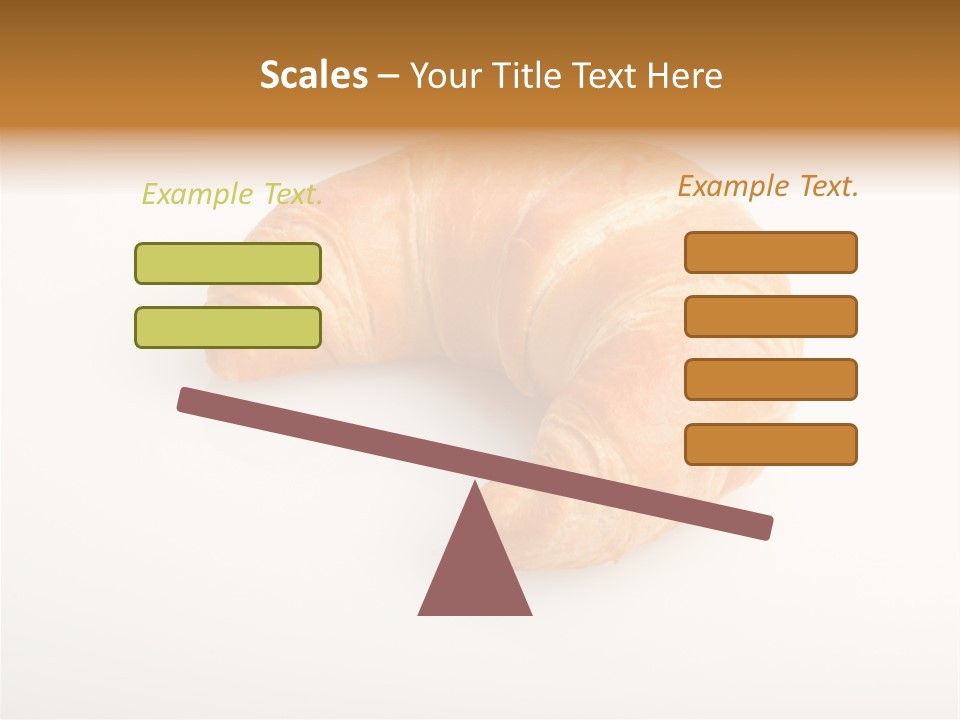 Scales – Your Title Text Here

Example Text.

Example Text.